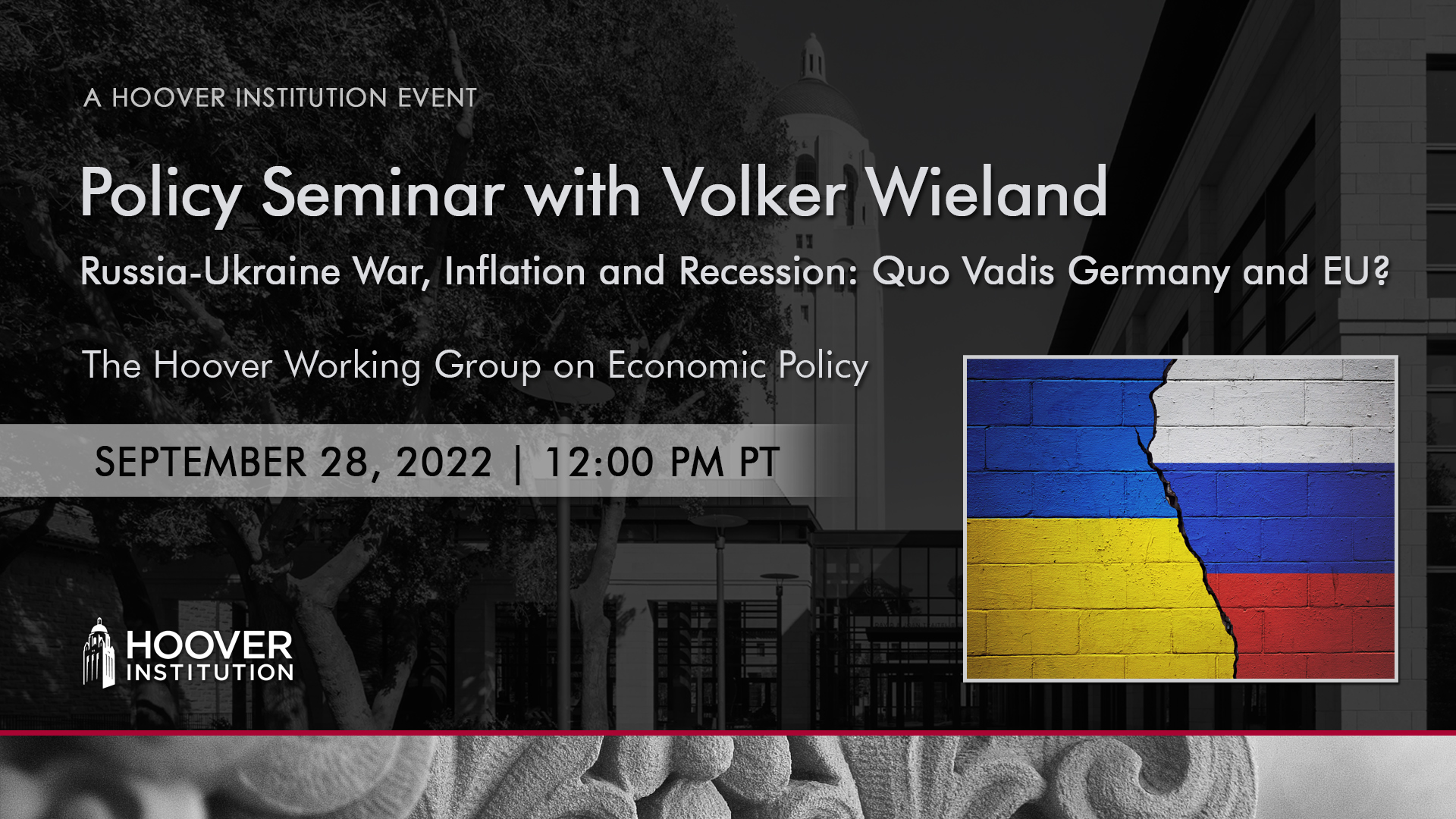 A HOOVER INSTITUTION EVENT

Policy Seminar with Volker Wieland

Russia-Ukraine War, Inflation and Recession: Quo Vadis Germany and EU?

The Hoover Working Group on Economic Policy

SEPTEMBER 28, 2022 | 12:00 PM PT

HOOVER INSTITUTION